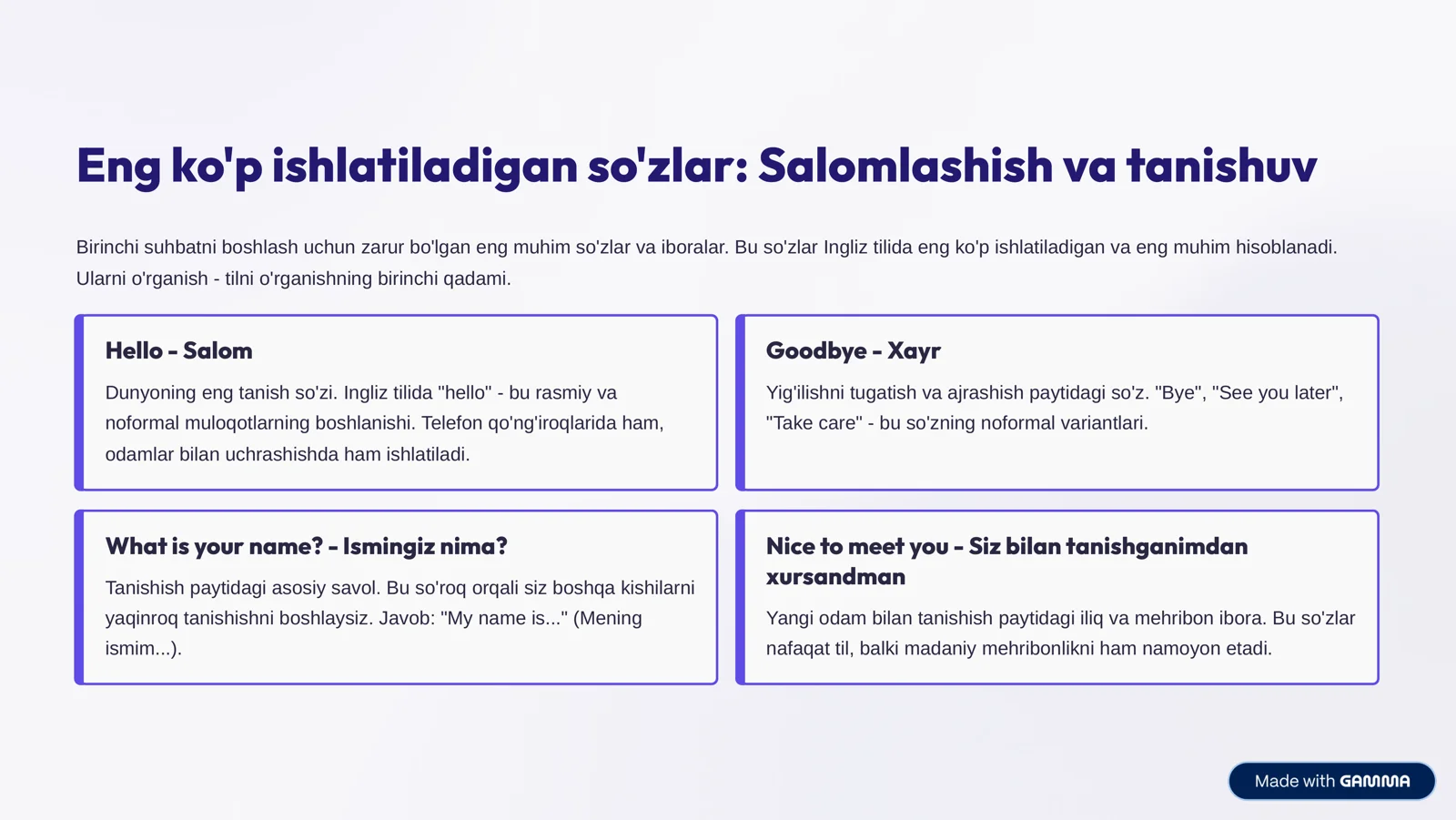 Eng ko'p ishlatiladigan so'zlar: Salomlashish va tanishuv

Birinchi suhbatni boshlash uchun zarur bo'lgan eng muhim so'zlar va iboralar. Bu so'zlar Ingliz tilida eng ko'p ishlatiladigan va eng muhim hisoblanadi. Ularni o'rganish - tilni o'rganishning birinchi qadami.

Hello - Salom

Dunyoning eng tanish so'zi. Ingliz tilida "hello" - bu rasmiy va noformal muloqotlarning boshlanishi. Telefon qo'ng'iroqlarida ham, odamlar bilan uchrashishda ham ishlatiladi.

Goodbye - Xayr

Yig'ilishni tugatish va ajrashish paytidagi so'z. "Bye", "See you later", "Take care" - bu so'zning noformal variantlari.

What is your name? - Ismingiz nima?

Tanishish paytidagi asosiy savol. Bu so'roq orqali siz boshqa kishilarni yaqinroq tanishishni boshlaysiz. Javob: "My name is..." (Mening ismim...).

Nice to meet you - Siz bilan tanishganimdan xursandman

Yangi odam bilan tanishish paytidagi iliq va mehribon ibora. Bu so'zlar nafaqat til, balki madaniy mehribonlikni ham namoyon etadi.

Made with GAMMA